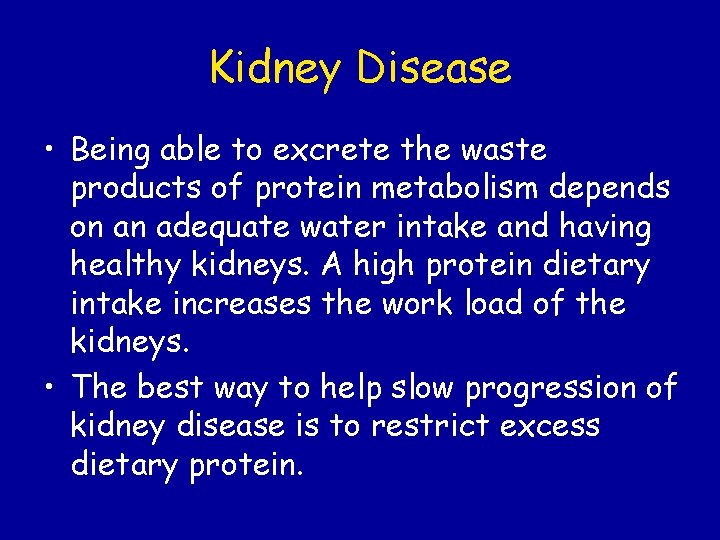 Kidney Disease

• Being able to excrete the waste products of protein metabolism depends on an adequate water intake and having healthy kidneys. A high protein dietary intake increases the work load of the kidneys.

• The best way to help slow progression of kidney disease is to restrict excess dietary protein.